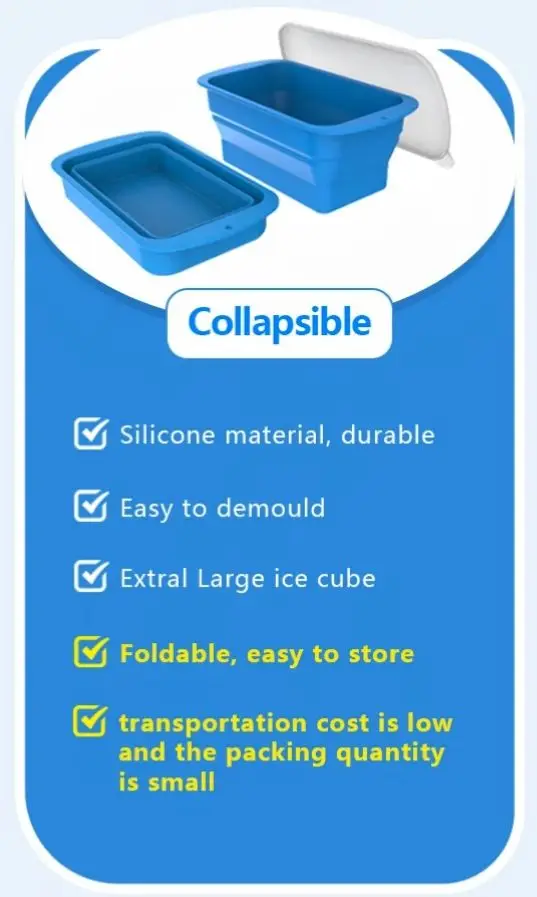 Collapsible

Silicone material, durable

Easy to demould

Extral Large ice cube

Foldable, easy to store

transportation cost is low and the packing quantity is small